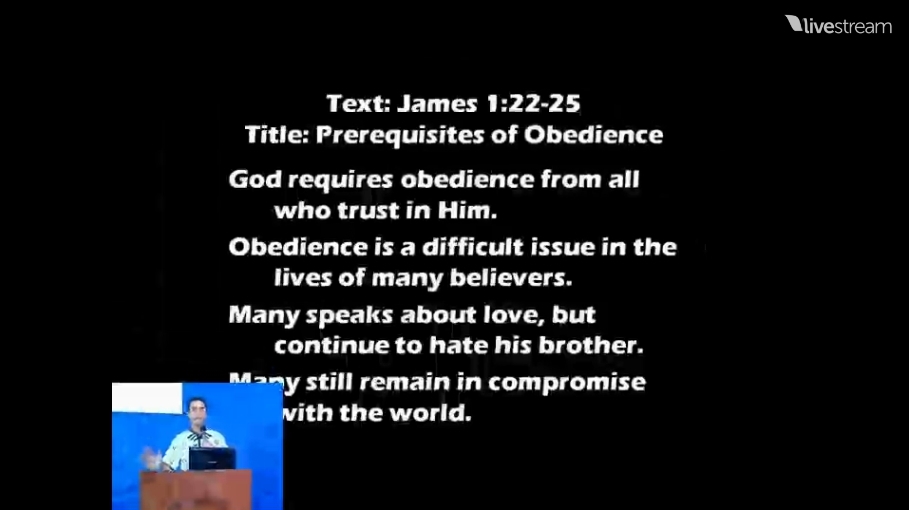 livestream

Text: James 1:22-25
Title: Prerequisites of Obedience

God requires obedience from all who trust in Him.

Obedience is a difficult issue in the lives of many believers.

Many speaks about love, but continue to hate his brother.

Many still remain in compromise with the world.